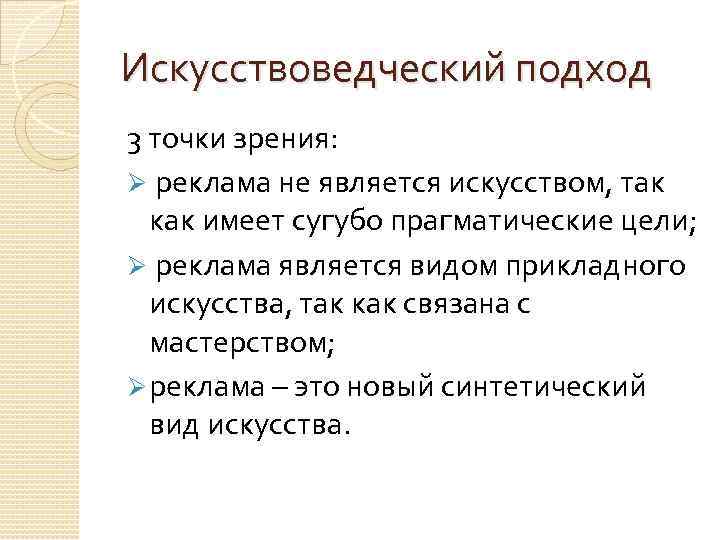 Искусствоведческий подход

3 точки зрения:

➢ реклама не является искусством, так как имеет сугубо прагматические цели;

➢ реклама является видом прикладного искусства, так как связана с мастерством;

➢ реклама – это новый синтетический вид искусства.